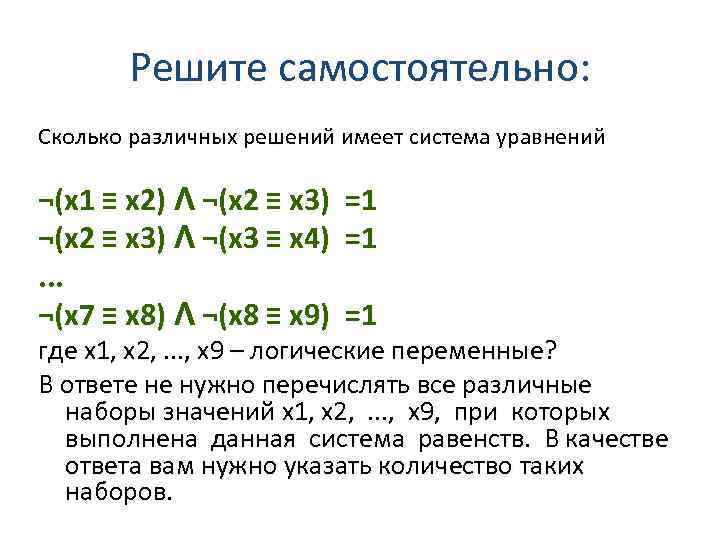 Решите самостоятельно:

Сколько различных решений имеет система уравнений

$\neg(x1 \equiv x2) \wedge \neg(x2 \equiv x3) = 1$
$\neg(x2 \equiv x3) \wedge \neg(x3 \equiv x4) = 1$
...
$\neg(x7 \equiv x8) \wedge \neg(x8 \equiv x9) = 1$

где x1, x2, ..., x9 – логические переменные?

В ответе не нужно перечислять все различные наборы значений x1, x2, ..., x9, при которых выполнена данная система равенств. В качестве ответа вам нужно указать количество таких наборов.